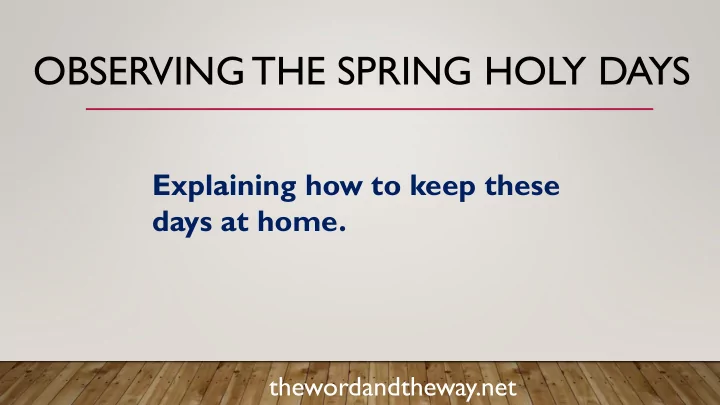 OBSERVING THE SPRING HOLY DAYS

Explaining how to keep these days at home.

thewordandtheway.net